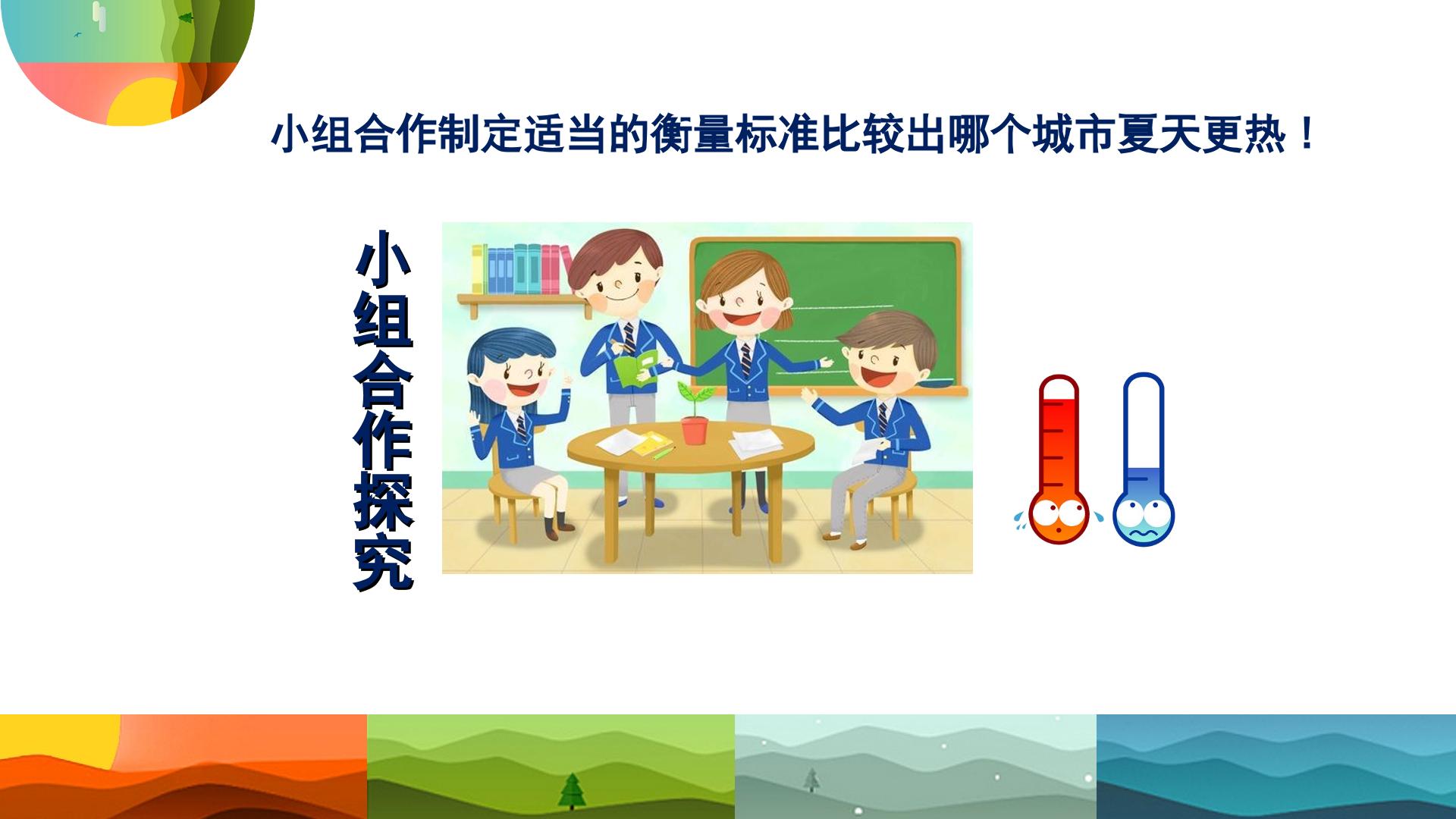 小组合作制定适当的衡量标准比较出哪个城市夏天更热！

小组合作探究